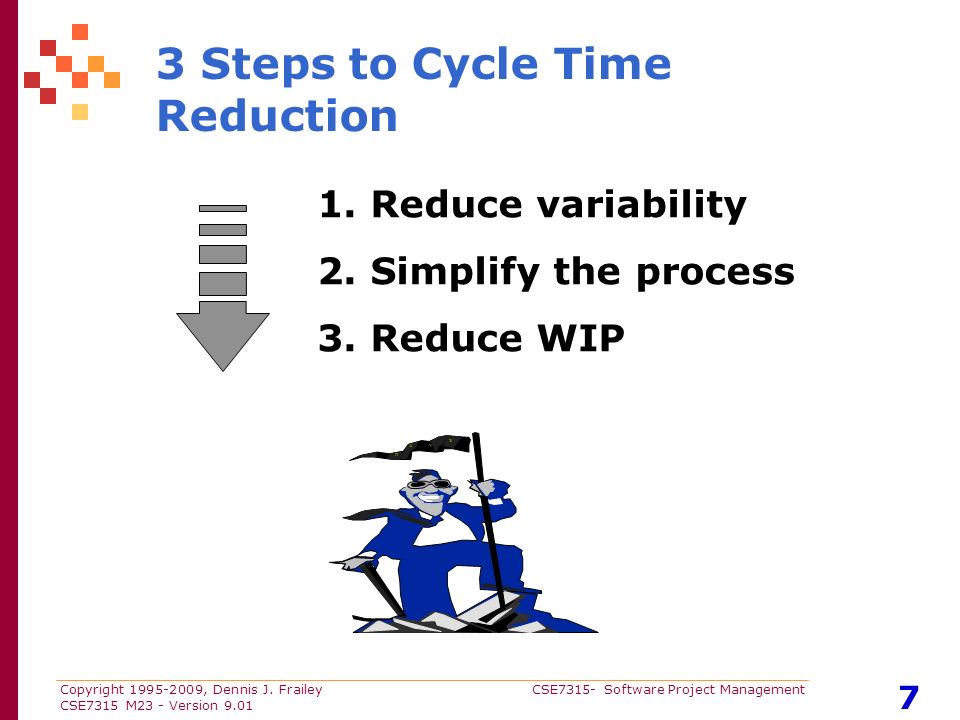 3 Steps to Cycle Time Reduction

1. Reduce variability
2. Simplify the process
3. Reduce WIP

Copyright 1995-2009, Dennis J. Frailey
CSE7315 M23 - Version 9.01

CSE7315- Software Project Management

7